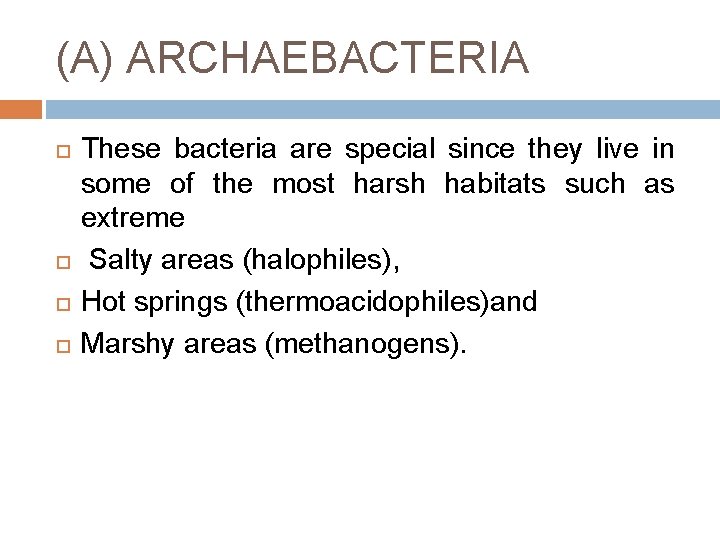 (A) ARCHAEBACTERIA

These bacteria are special since they live in some of the most harsh habitats such as extreme

Salty areas (halophiles),

Hot springs (thermoacidophiles)and

Marshy areas (methanogens).